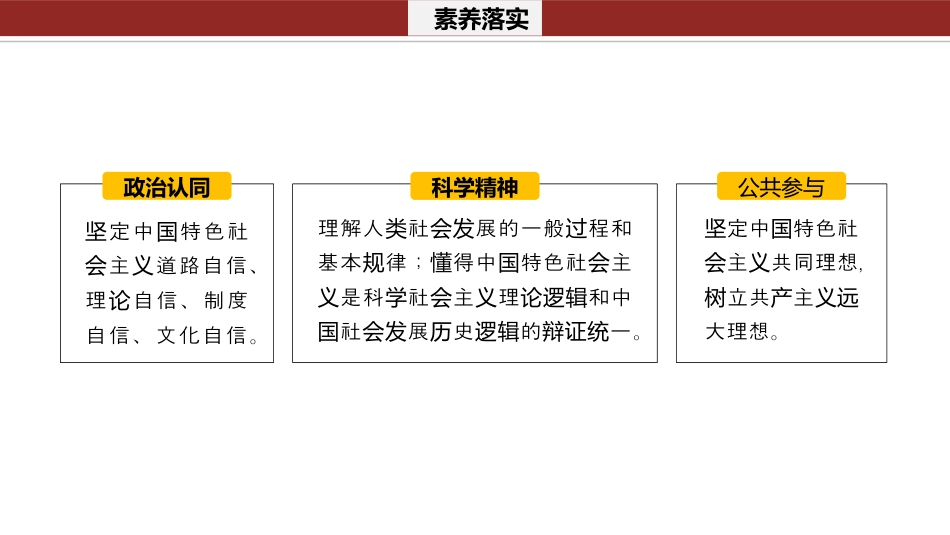 素养落实

政治认同

坚定中国特色社会主义道路自信、理论自信、制度自信、文化自信。

科学精神

理解人类社会发展的一般过程和基本规律；懂得中国特色社会主义是科学社会主义理论逻辑和中国社会发展历史逻辑的辩证统一。

公共参与

坚定中国特色社会主义共同理想,树立共产主义远大理想。